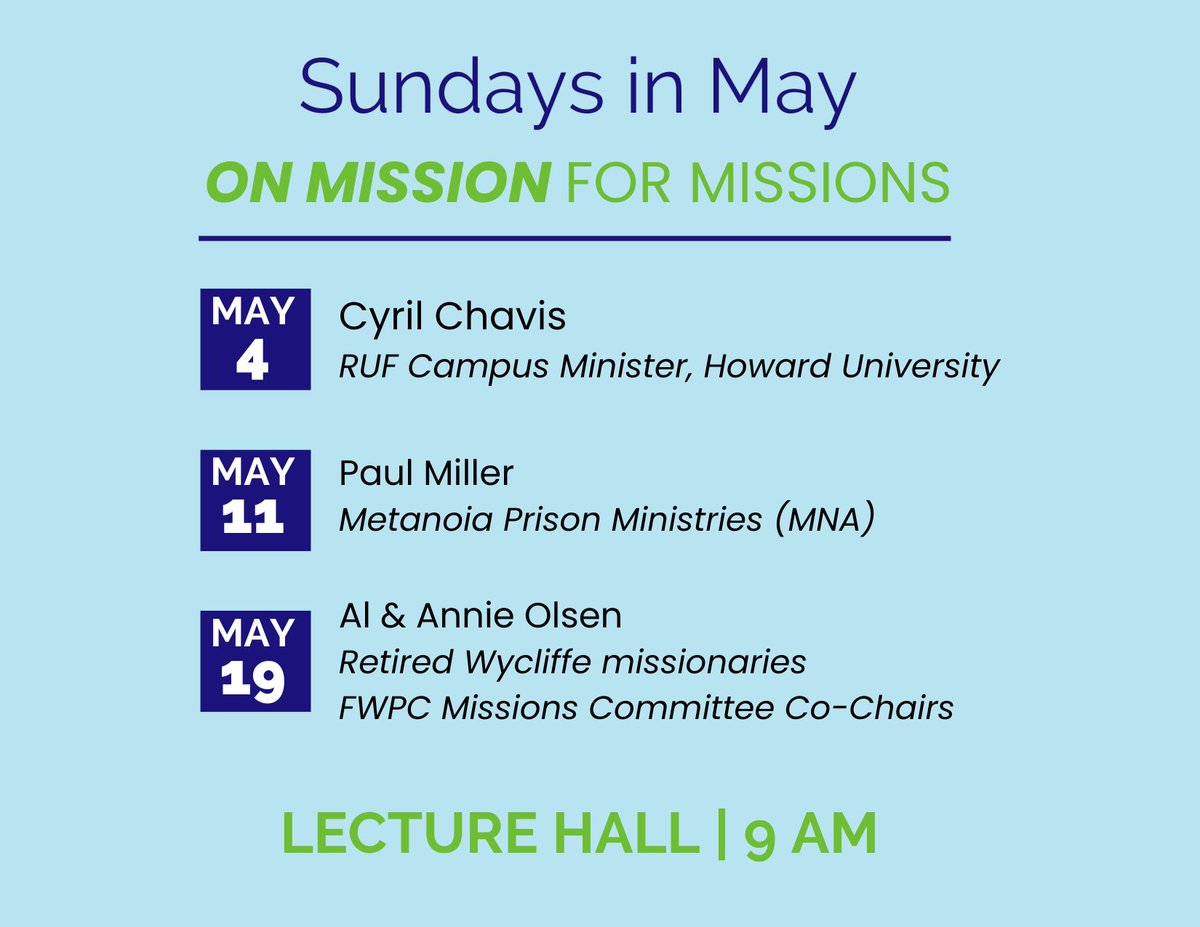 Sundays in May

ON MISSION FOR MISSIONS

MAY 4
Cyril Chavis
RUF Campus Minister, Howard University

MAY 11
Paul Miller
Metanoia Prison Ministries (MNA)

MAY 19
Al & Annie Olsen
Retired Wycliffe missionaries
FWPC Missions Committee Co-Chairs

LECTURE HALL | 9 AM